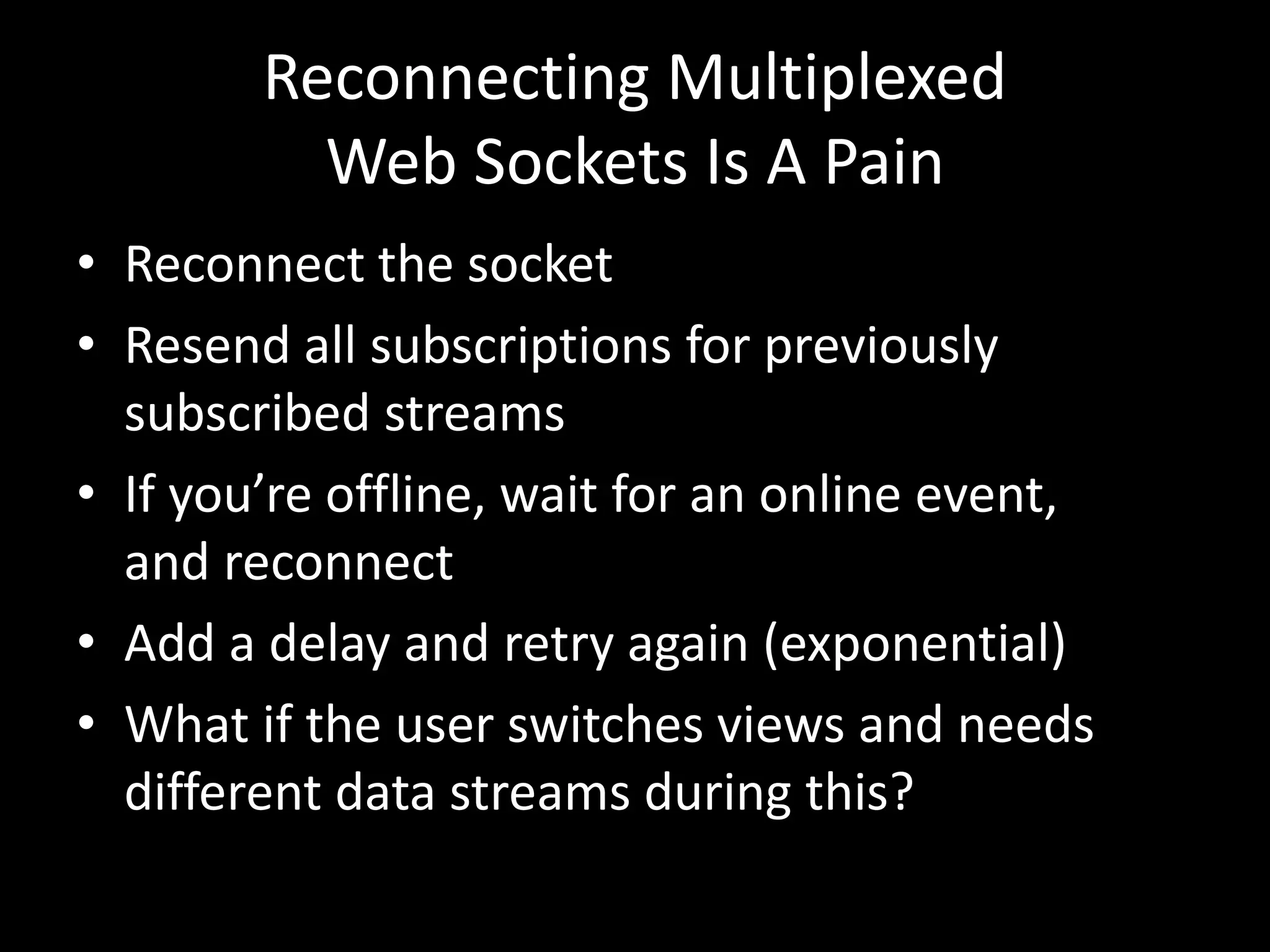 Reconnecting Multiplexed Web Sockets Is A Pain

• Reconnect the socket
• Resend all subscriptions for previously subscribed streams
• If you’re offline, wait for an online event, and reconnect
• Add a delay and retry again (exponential)
• What if the user switches views and needs different data streams during this?